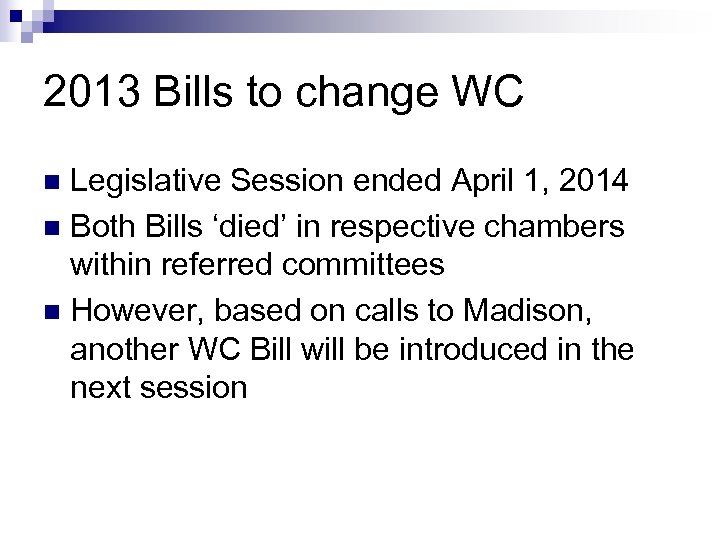 2013 Bills to change WC

- Legislative Session ended April 1, 2014
- Both Bills ‘died’ in respective chambers within referred committees
- However, based on calls to Madison, another WC Bill will be introduced in the next session